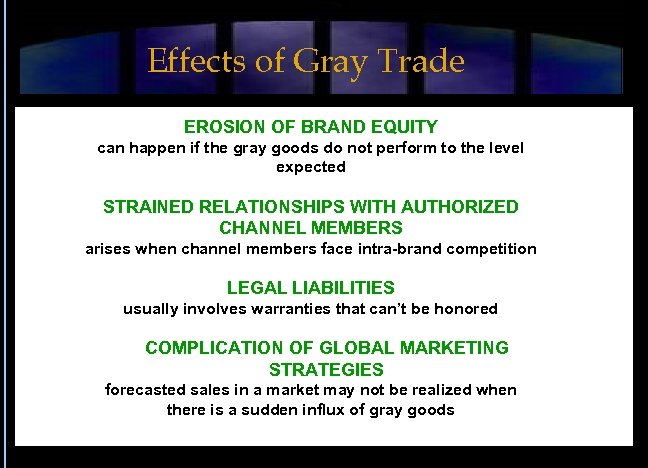 Effects of Gray Trade

EROSION OF BRAND EQUITY
can happen if the gray goods do not perform to the level expected

STRAINED RELATIONSHIPS WITH AUTHORIZED CHANNEL MEMBERS
arises when channel members face intra-brand competition

LEGAL LIABILITIES
usually involves warranties that can't be honored

COMPLICATION OF GLOBAL MARKETING STRATEGIES
forecasted sales in a market may not be realized when there is a sudden influx of gray goods